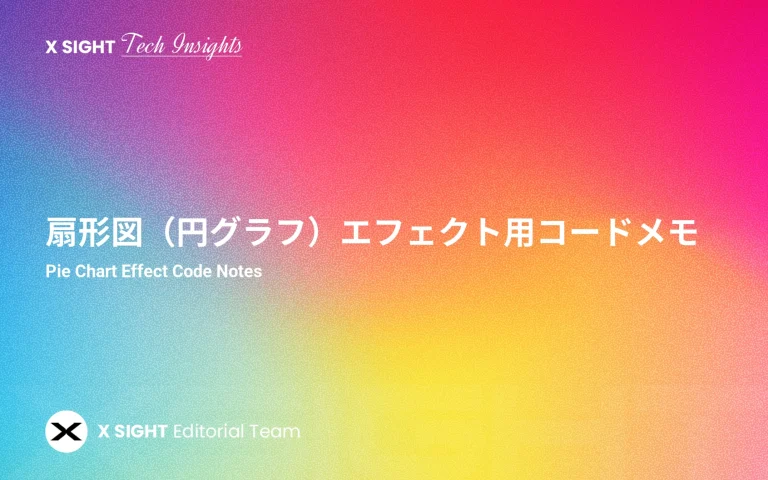 X SIGHT Tech Insights

扇形図（円グラフ）エフェクト用コードメモ

Pie Chart Effect Code Notes

X SIGHT Editorial Team